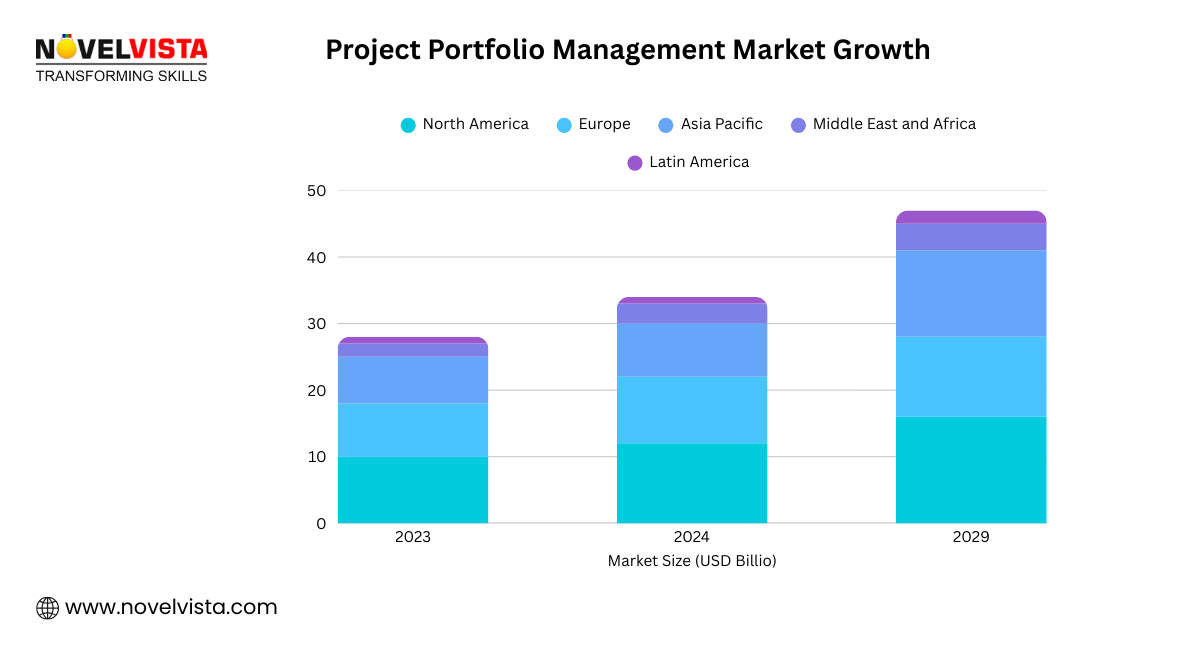 NOVELVISTA
TRANSFORMING SKILLS

Project Portfolio Management Market Growth

North America Europe Asia Pacific Middle East and Africa Latin America

50
40
30
20
10
0

2023 2024 2029

Market Size (USD Billio)

www.novelvista.com